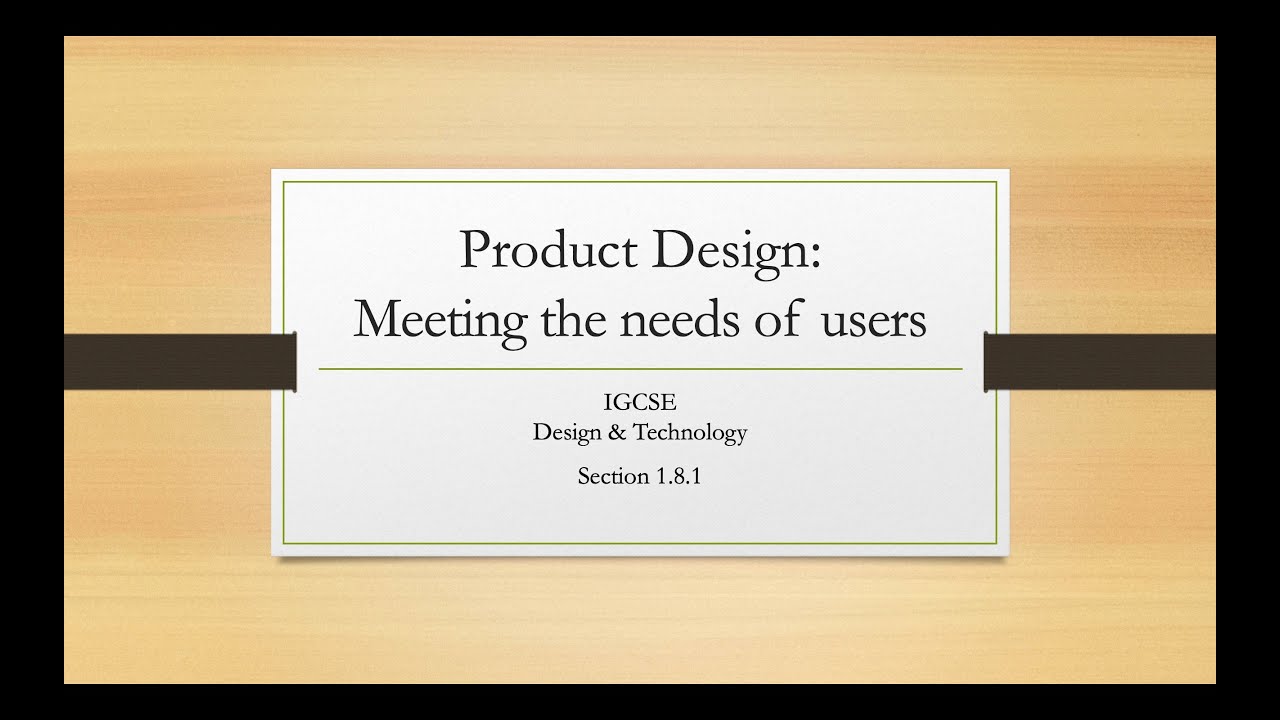 Product Design:
Meeting the needs of users

IGCSE
Design & Technology

Section 1.8.1